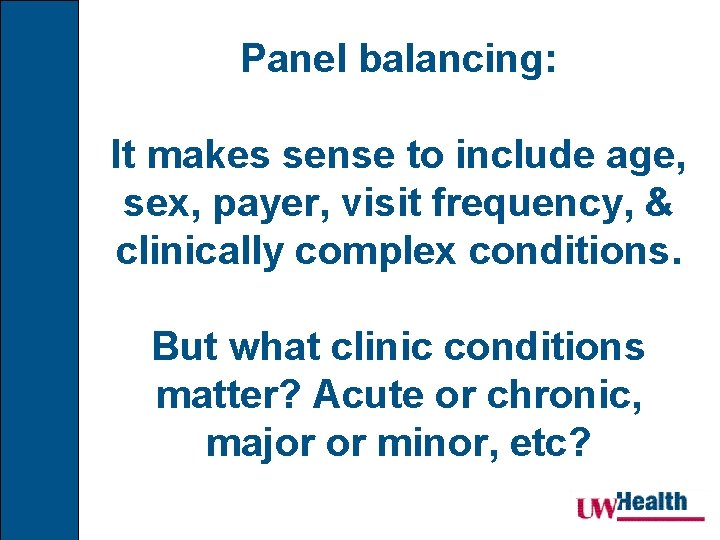 Panel balancing:

It makes sense to include age, sex, payer, visit frequency, & clinically complex conditions.

But what clinic conditions matter? Acute or chronic, major or minor, etc?

UW Health